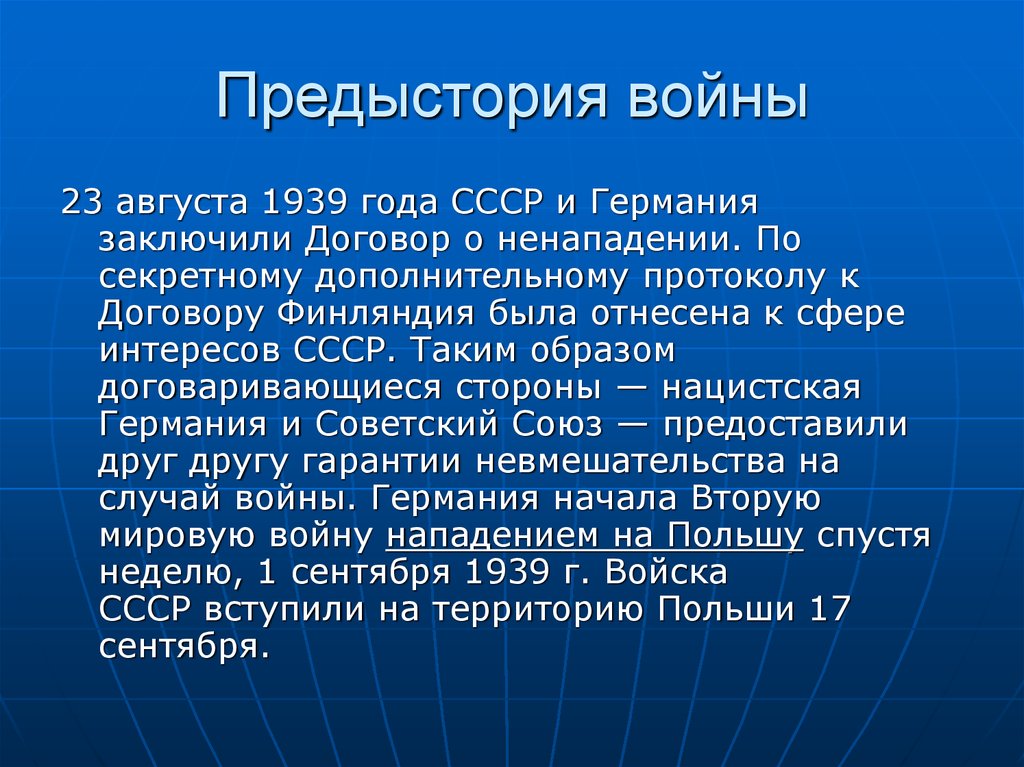 Предыстория войны

23 августа 1939 года СССР и Германия заключили Договор о ненападении. По секретному дополнительному протоколу к Договору Финляндия была отнесена к сфере интересов СССР. Таким образом договаривающиеся стороны — нацистская Германия и Советский Союз — предоставили друг другу гарантии невмешательства на случай войны. Германия начала Вторую мировую войну нападением на Польшу спустя неделю, 1 сентября 1939 г. Войска СССР вступили на территорию Польши 17 сентября.